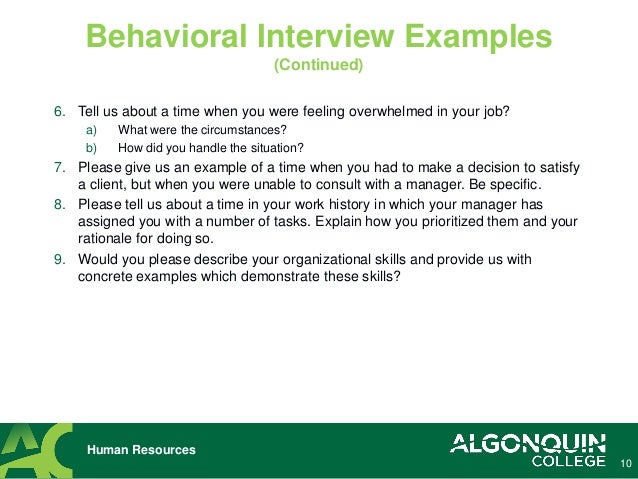 Behavioral Interview Examples
(Continued)

6. Tell us about a time when you were feeling overwhelmed in your job?
a) What were the circumstances?
b) How did you handle the situation?
7. Please give us an example of a time when you had to make a decision to satisfy a client, but when you were unable to consult with a manager. Be specific.
8. Please tell us about a time in your work history in which your manager has assigned you with a number of tasks. Explain how you prioritized them and your rationale for doing so.
9. Would you please describe your organizational skills and provide us with concrete examples which demonstrate these skills?

AC
Human Resources
ALGONQUIN COLLEGE
10